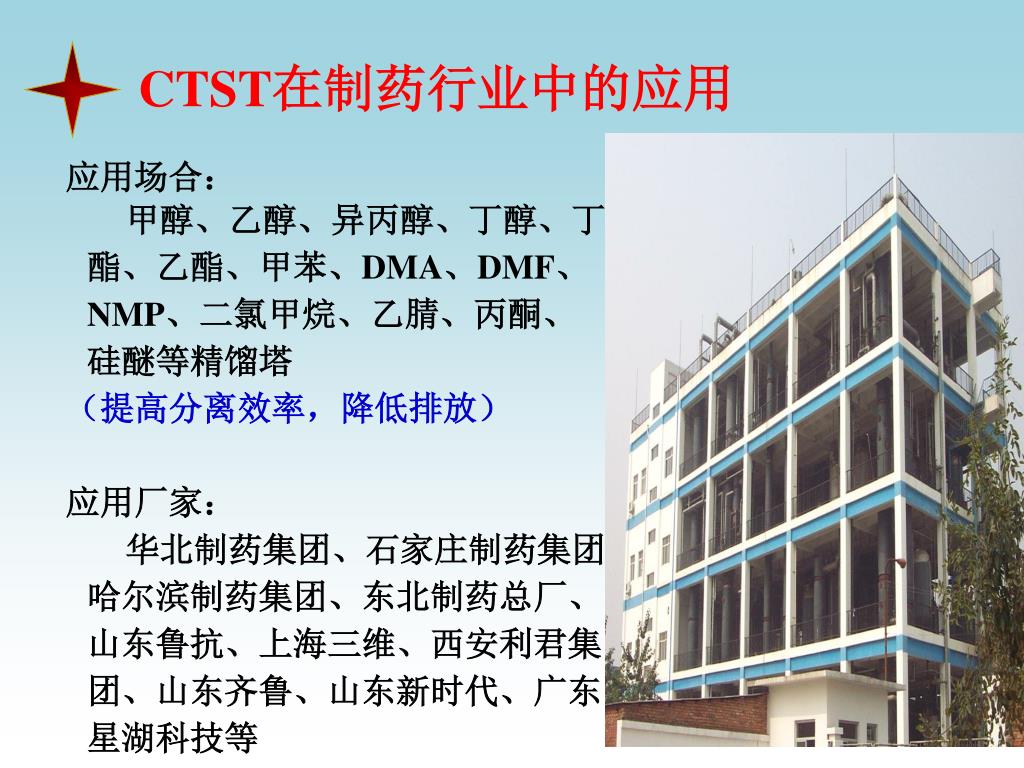 CTST在制药行业中的应用

应用场合：

甲醇、乙醇、异丙醇、丁醇、丁酯、乙酯、甲苯、DMA、DMF、NMP、二氯甲烷、乙腈、丙酮、硅醚等精馏塔

（提高分离效率，降低排放）

应用厂家：

华北制药集团、石家庄制药集团哈尔滨制药集团、东北制药总厂、山东鲁抗、上海三维、西安利君集团、山东齐鲁、山东新时代、广东星湖科技等